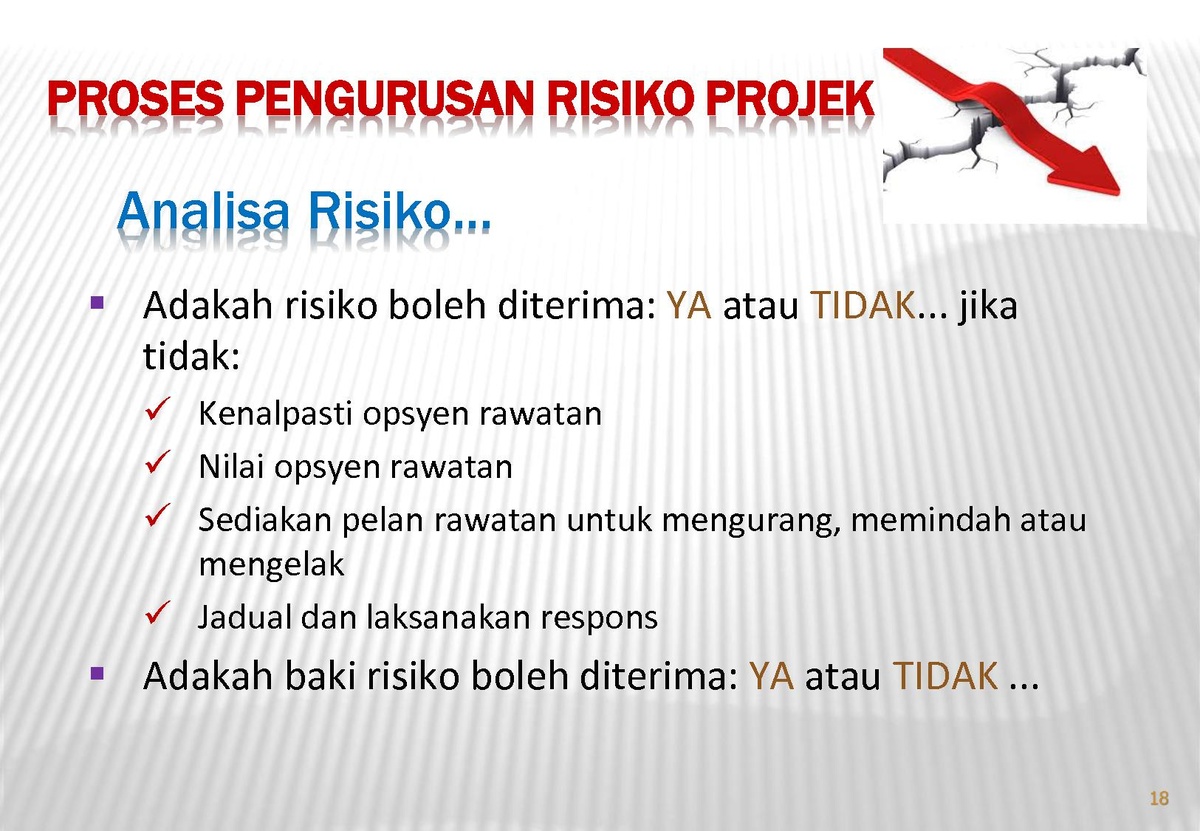 PROSES PENGURUSAN RISIKO PROJEK

Analisa Risiko...

▪ Adakah risiko boleh diterima: YA atau TIDAK... jika tidak:

✓ Kenalpasti opsyen rawatan
✓ Nilai opsyen rawatan
✓ Sediakan pelan rawatan untuk mengurang, memindah atau mengelak
✓ Jadual dan laksanakan respons

▪ Adakah baki risiko boleh diterima: YA atau TIDAK ...

18